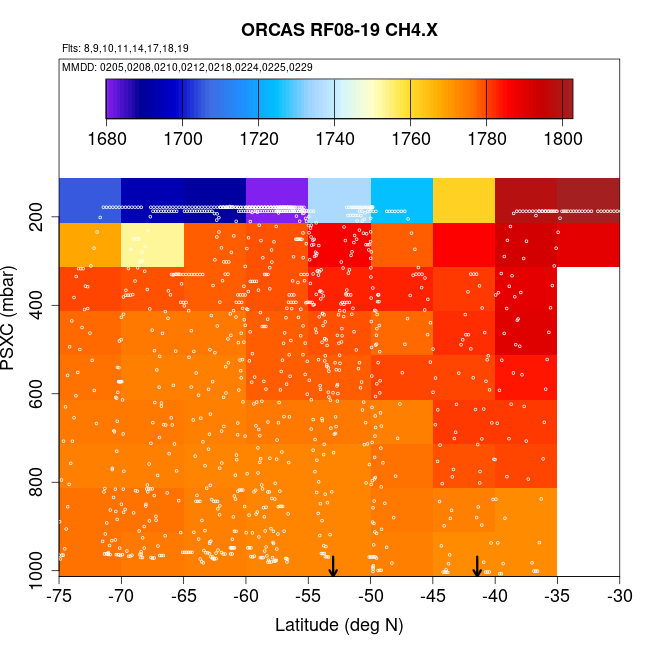 ORCAS RF08-19 CH4.X

Flts: 8,9,10,11,14,17,18,19

MMDD: 0205,0208,0210,0212,0218,0224,0225,0229

1680 1700 1720 1740 1760 1780 1800

PSXC (mbar)

200
400
600
800
1000

-75 -70 -65 -60 -55 -50 -45 -40 -35 -30

Latitude (deg N)